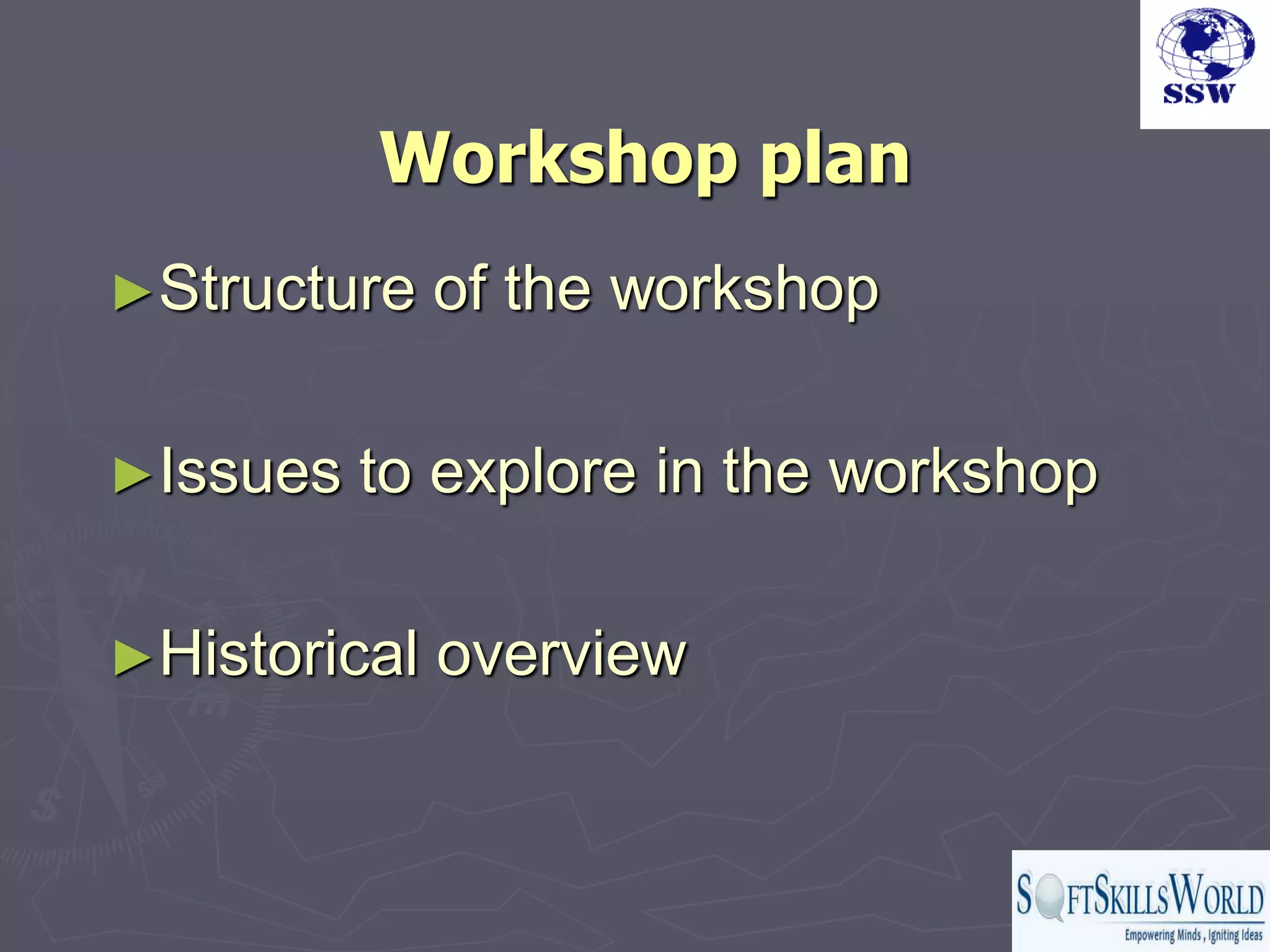 SSW

Workshop plan

►Structure of the workshop

►Issues to explore in the workshop

►Historical overview

SOFTSKILLSWORLD
Empowering Minds, Igniting Ideas